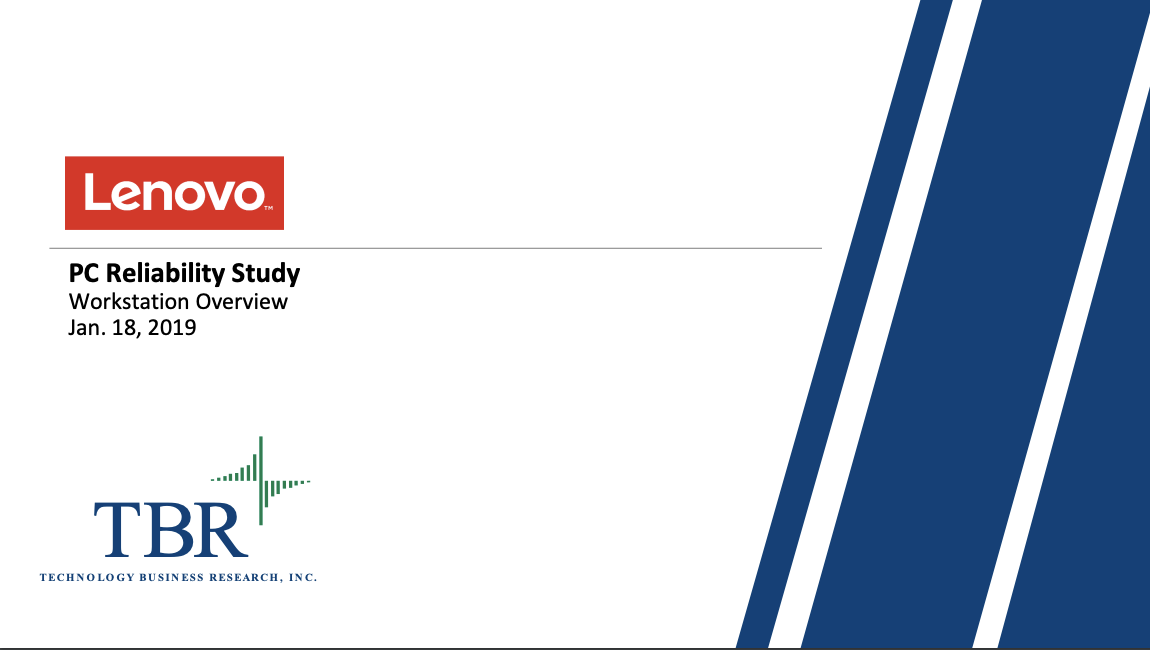 Lenovo™

PC Reliability Study
Workstation Overview
Jan. 18, 2019

TBR
TECHNOLOGY BUSINESS RESEARCH, INC.